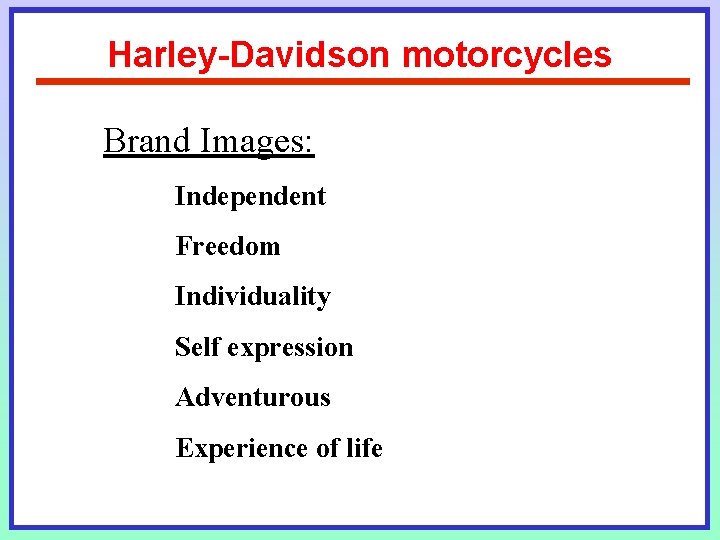 Harley-Davidson motorcycles

Brand Images:

Independent

Freedom

Individuality

Self expression

Adventurous

Experience of life